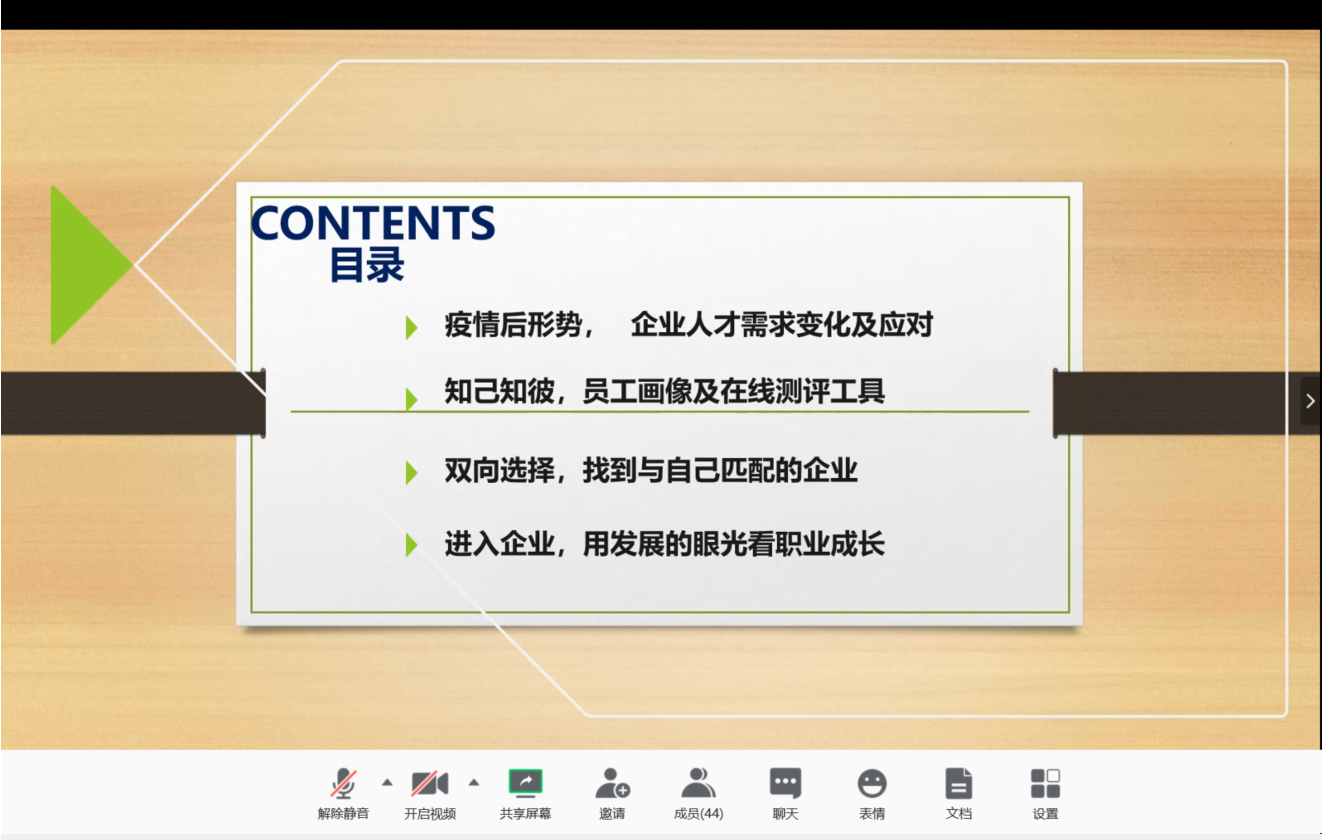 CONTENTS
目录

疫情后形势， 企业人才需求变化及应对

知己知彼，员工画像及在线测评工具

双向选择，找到与自己匹配的企业

进入企业，用发展的眼光看职业成长

解除静音 开启视频 共享屏幕 邀请 成员(44) 聊天 表情 文档 设置